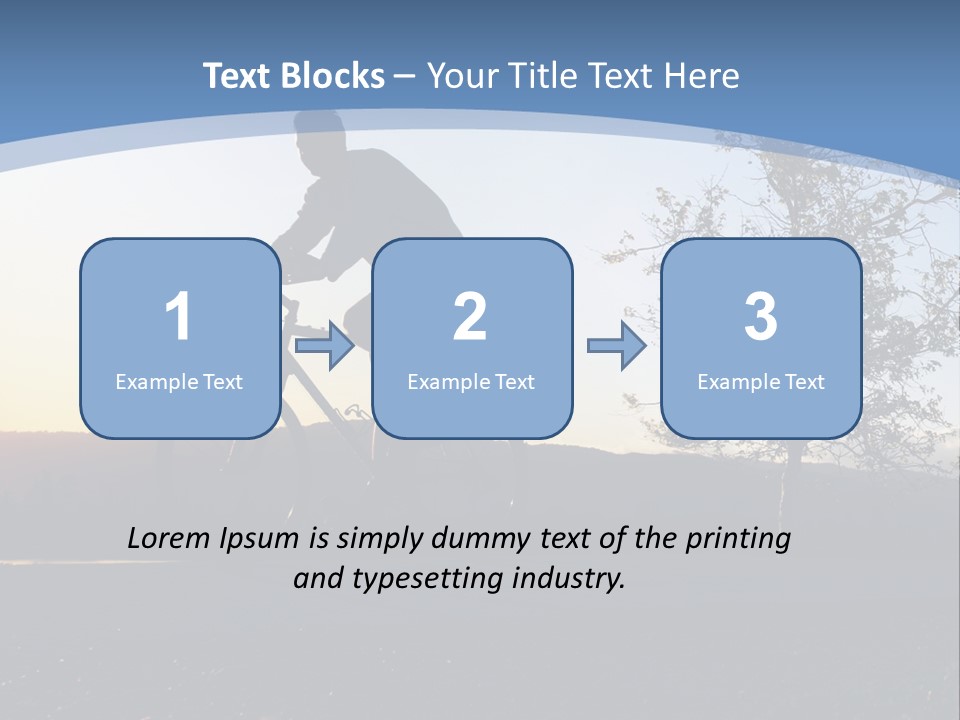 Text Blocks – Your Title Text Here

1
Example Text

2
Example Text

3
Example Text

Lorem Ipsum is simply dummy text of the printing and typesetting industry.